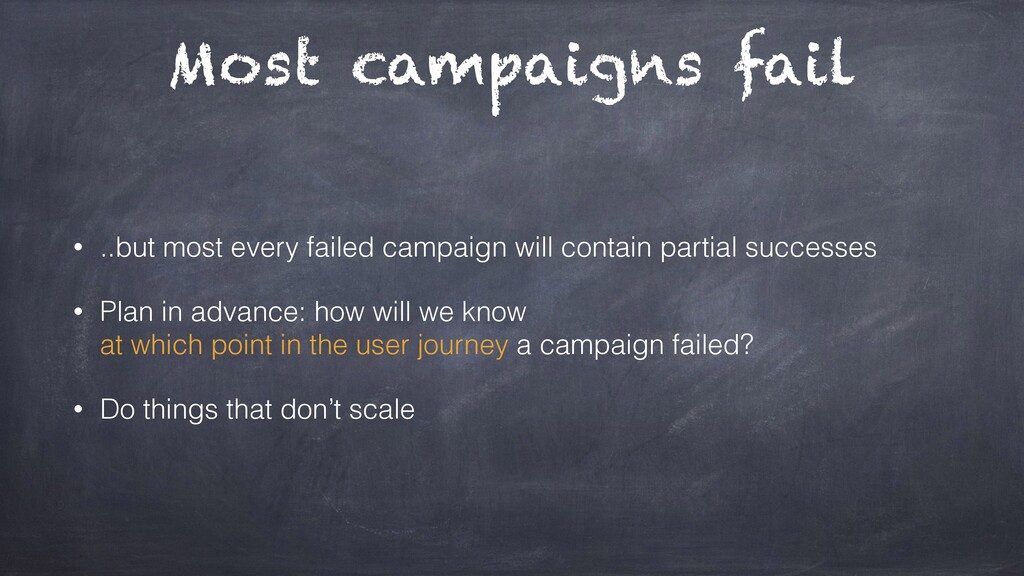 Most campaigns fail

• ..but most every failed campaign will contain partial successes

• Plan in advance: how will we know at which point in the user journey a campaign failed?

• Do things that don't scale